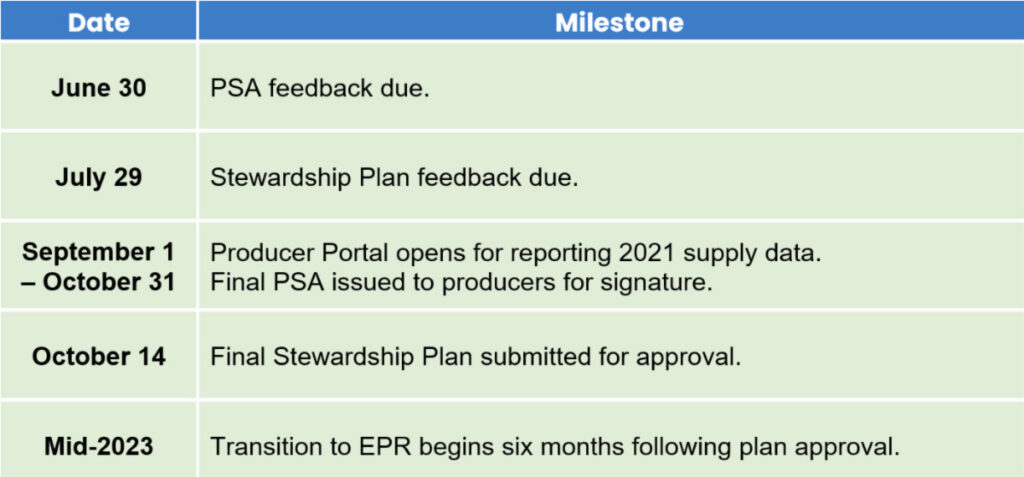 | Date | Milestone |
|---|---|
| June 30 | PSA feedback due. |
| July 29 | Stewardship Plan feedback due. |
| September 1 – October 31 | Producer Portal opens for reporting 2021 supply data. Final PSA issued to producers for signature. |
| October 14 | Final Stewardship Plan submitted for approval. |
| Mid-2023 | Transition to EPR begins six months following plan approval. |